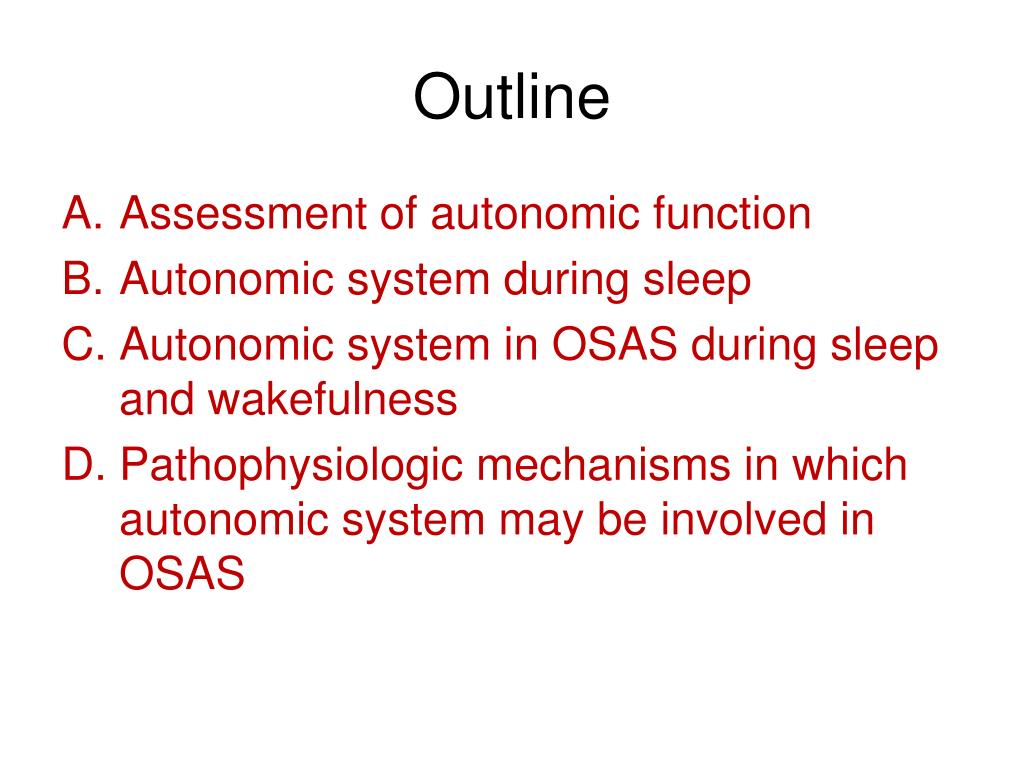 Outline

A. Assessment of autonomic function
B. Autonomic system during sleep
C. Autonomic system in OSAS during sleep and wakefulness
D. Pathophysiologic mechanisms in which autonomic system may be involved in OSAS